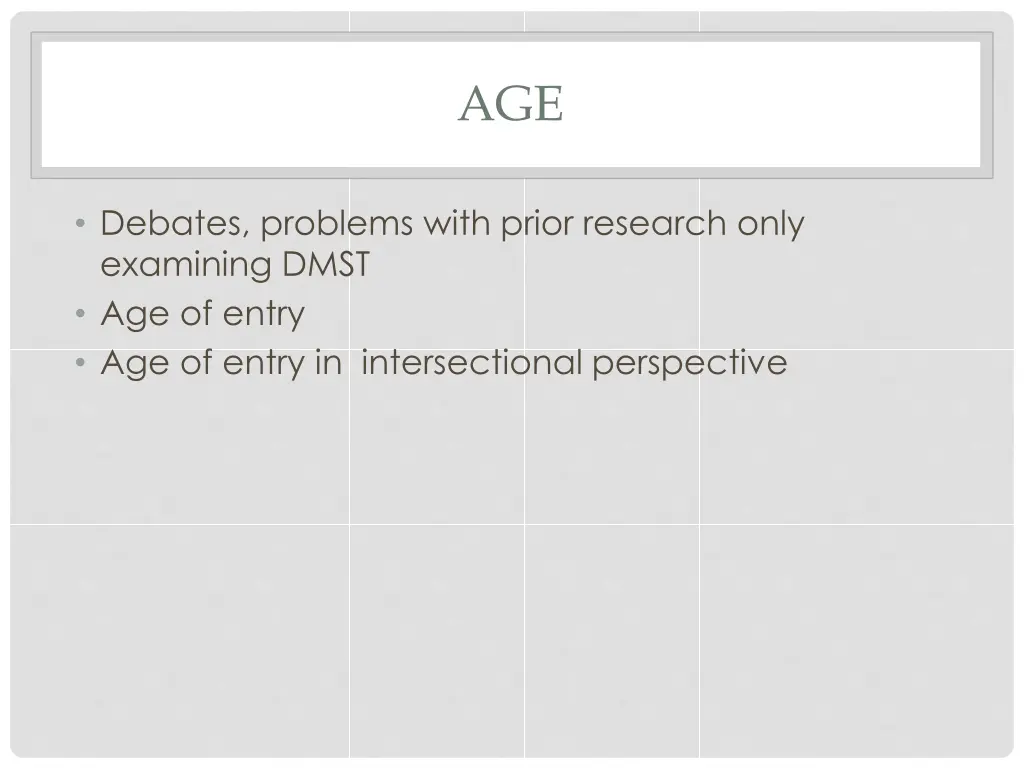 AGE

• Debates, problems with prior research only examining DMST
• Age of entry
• Age of entry in  intersectional perspective